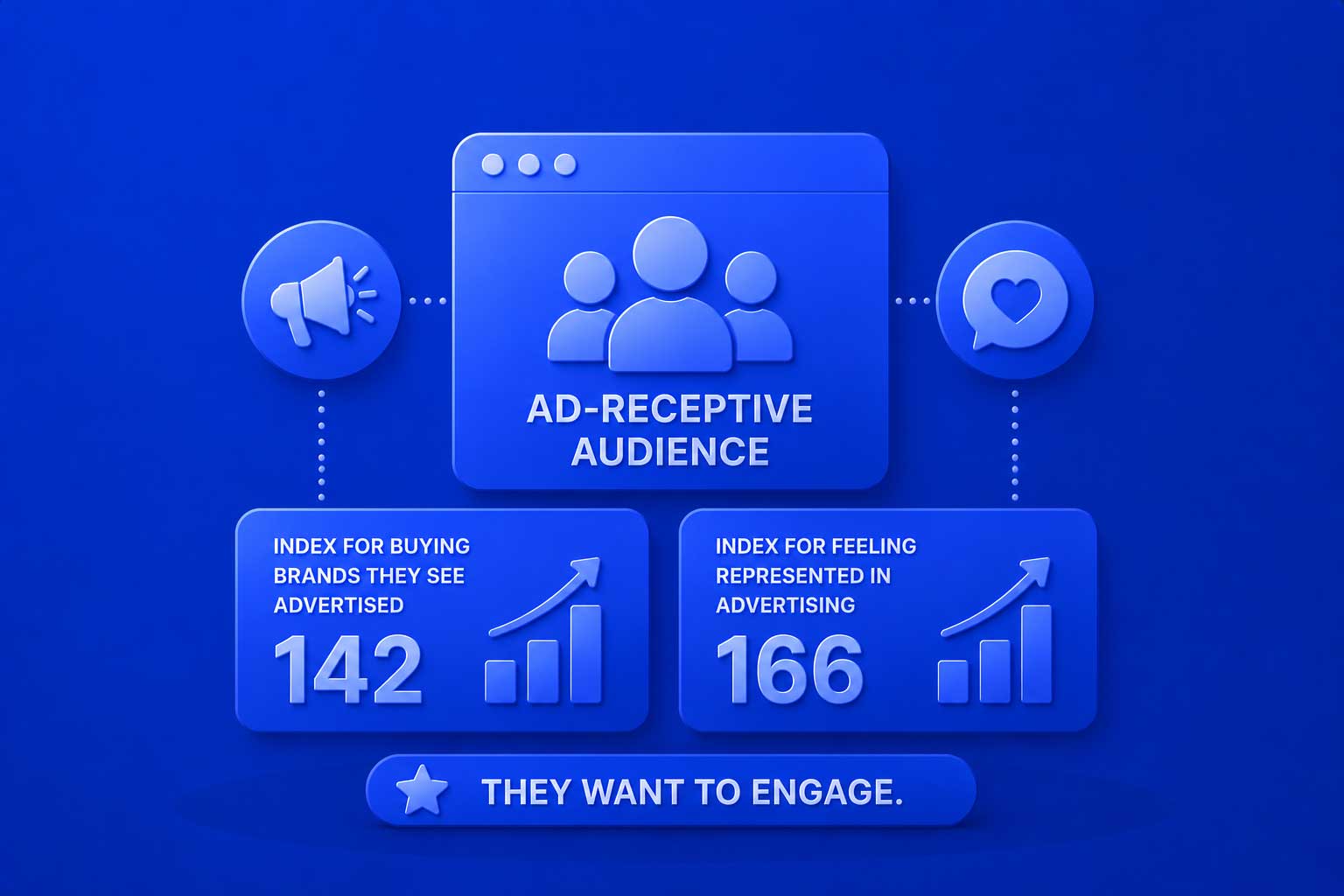 AD-RECEPTIVE AUDIENCE

INDEX FOR BUYING BRANDS THEY SEE ADVERTISED

142

INDEX FOR FEELING REPRESENTED IN ADVERTISING

166

THEY WANT TO ENGAGE.